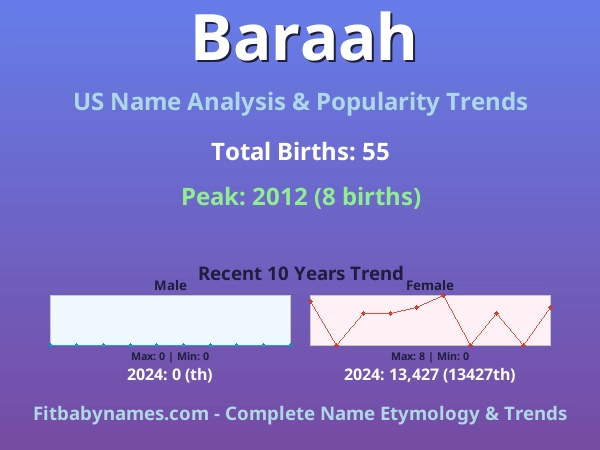 Baraah

US Name Analysis & Popularity Trends

Total Births: 55

Peak: 2012 (8 births)

Recent 10 Years Trend

Male

Max: 0 | Min: 0

2024: 0 (th)

Female

Max: 8 | Min: 0

2024: 13,427 (13427th)

Fitbabynames.com - Complete Name Etymology & Trends